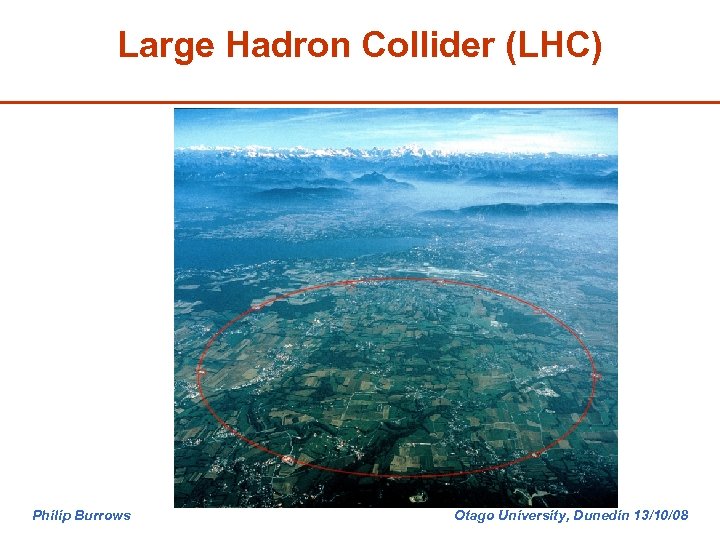 Large Hadron Collider (LHC)

Philip Burrows

Otago University, Dunedin 13/10/08